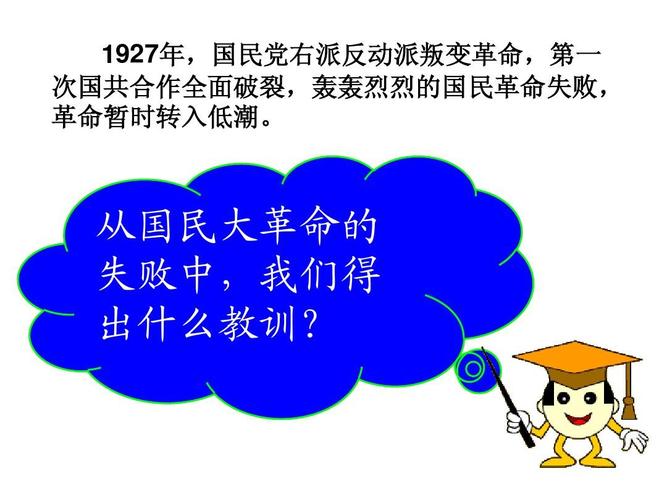 1927年，国民党右派反动派叛变革命，第一次国共合作全面破裂，轰轰烈烈的国民革命失败，革命暂时转入低潮。

从国民大革命的失败中，我们得出什么教训？